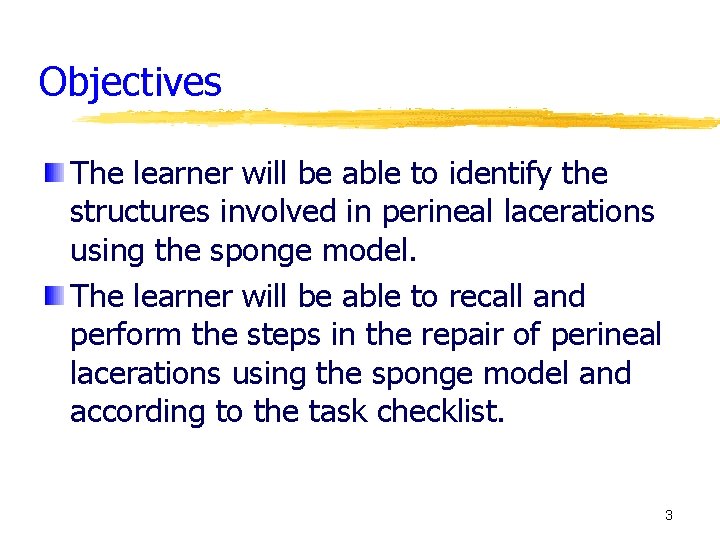 Objectives

The learner will be able to identify the structures involved in perineal lacerations using the sponge model.

The learner will be able to recall and perform the steps in the repair of perineal lacerations using the sponge model and according to the task checklist.

3